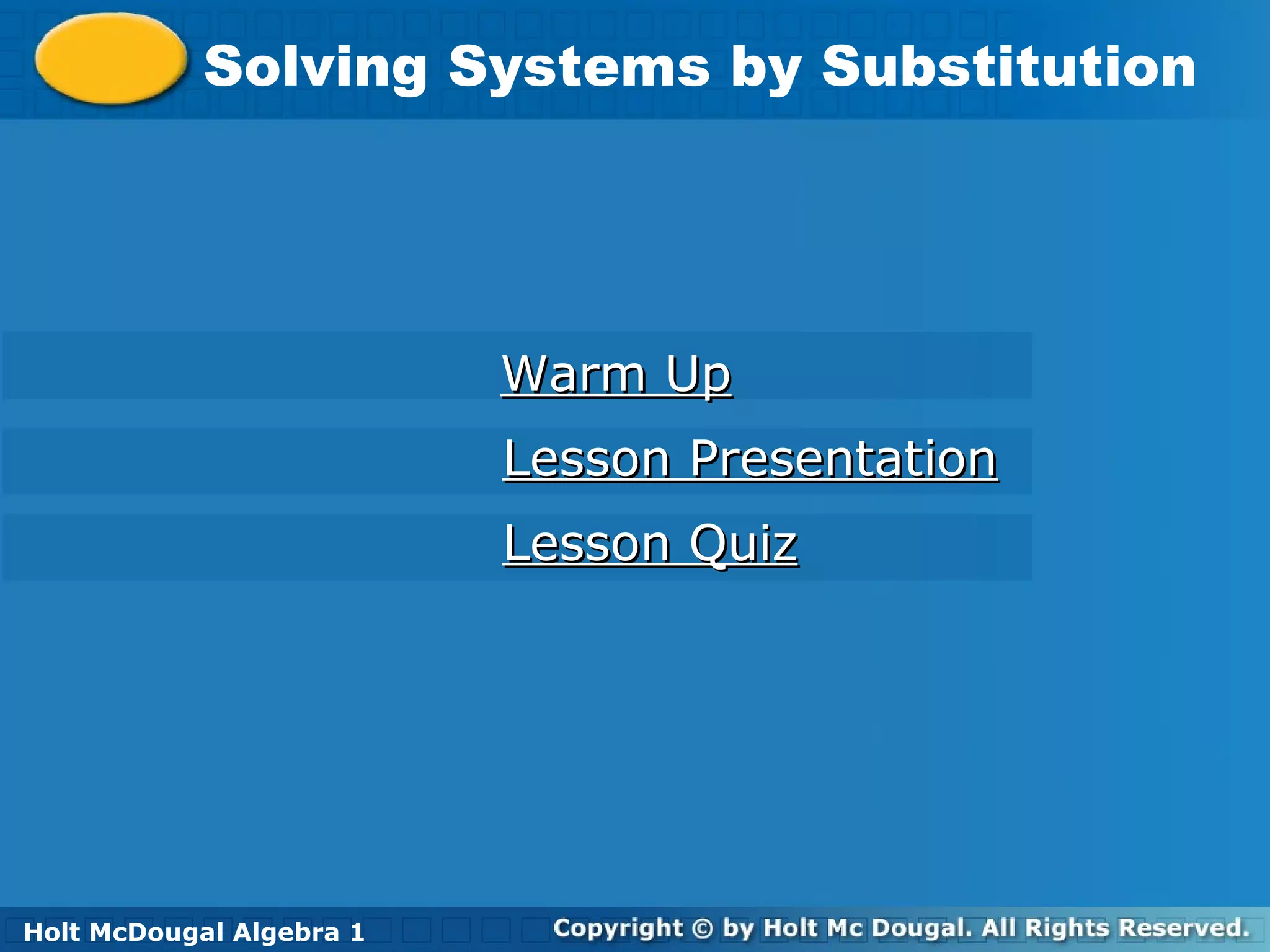 Solving Systems by Substitution

Warm Up

Lesson Presentation

Lesson Quiz

Holt McDougal Algebra 1

Copyright © by Holt Mc Dougal. All Rights Reserved.